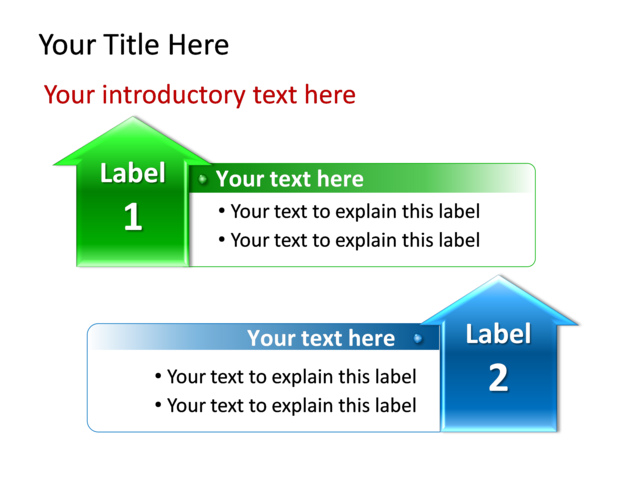 Your Title Here

Your introductory text here

Label
1

Your text here

• Your text to explain this label
• Your text to explain this label

Your text here

• Your text to explain this label
• Your text to explain this label

Label
2